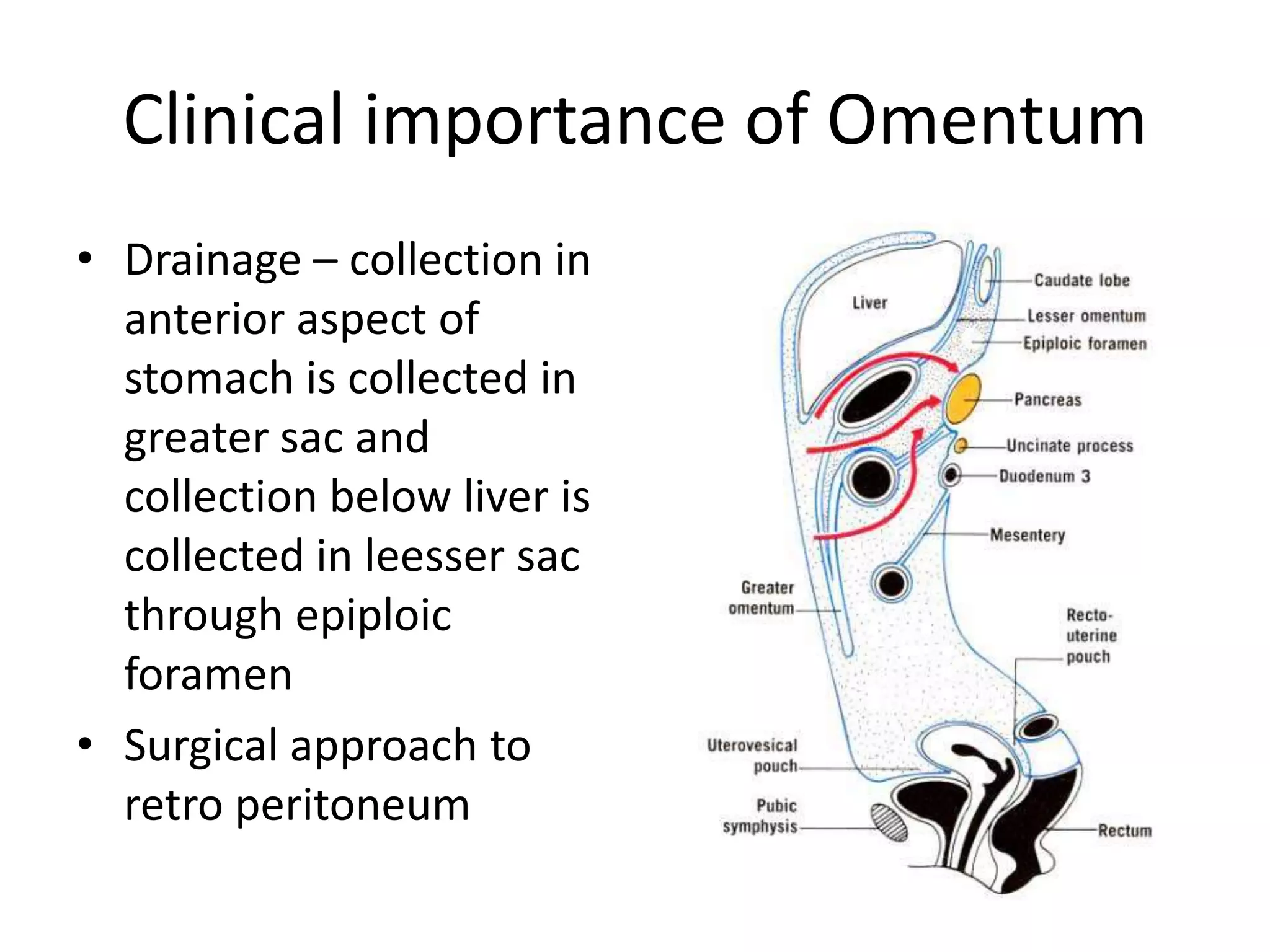 Clinical importance of Omentum

• Drainage – collection in anterior aspect of stomach is collected in greater sac and collection below liver is collected in leesser sac through epiploic foramen
• Surgical approach to retro peritoneum

Liver
Caudate lobe
Lesser omentum
Epiploic foramen
Pancreas
Uncinate process
Duodenum 3
Mesentery
Greater omentum
Recto-uterine pouch
Uterovesical pouch
Pubic symphysis
Rectum